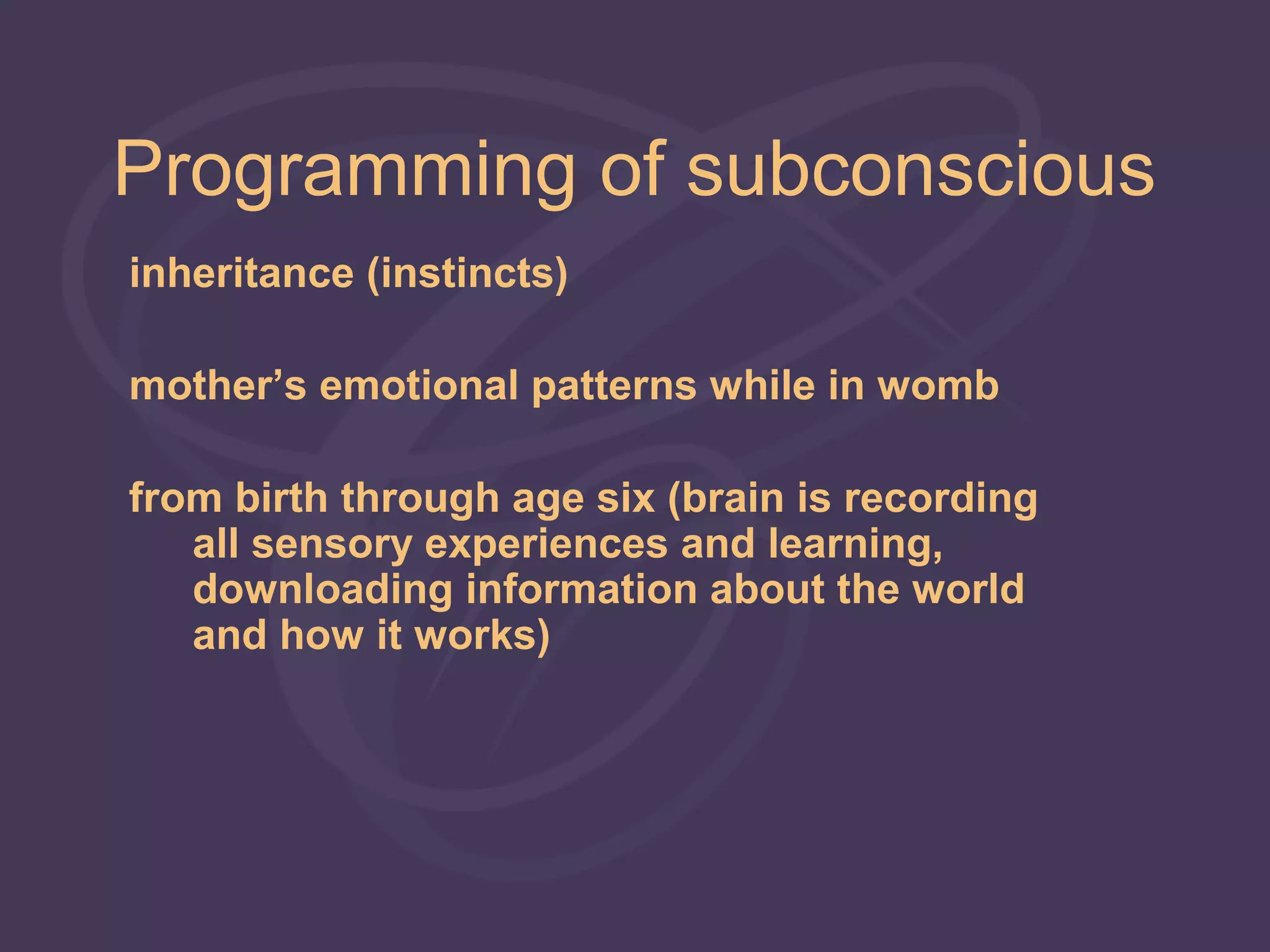 Programming of subconscious

inheritance (instincts)

mother’s emotional patterns while in womb

from birth through age six (brain is recording all sensory experiences and learning, downloading information about the world and how it works)